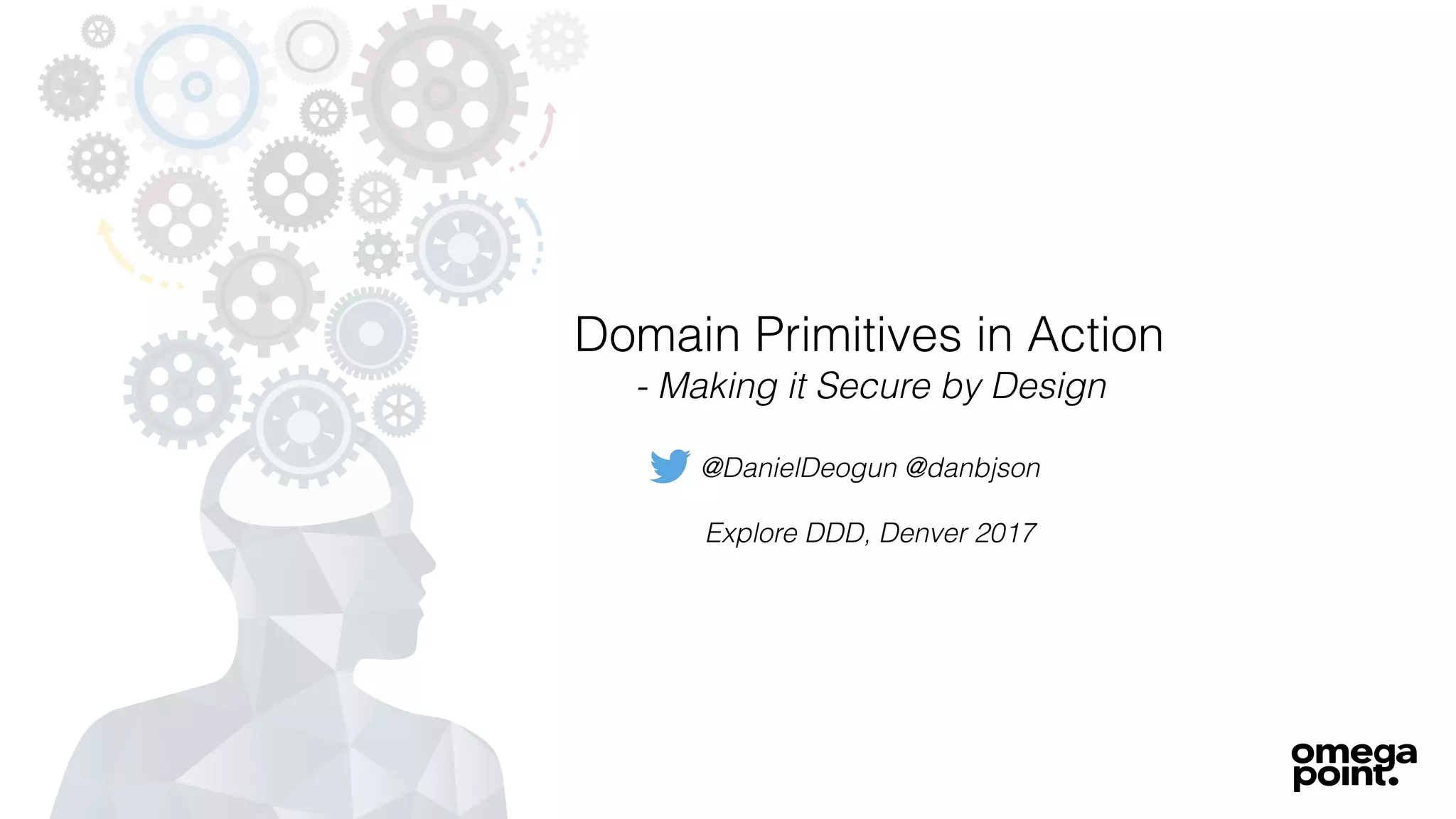 Domain Primitives in Action
- Making it Secure by Design

@DanielDeogun @danbjson

Explore DDD, Denver 2017

omega
point.